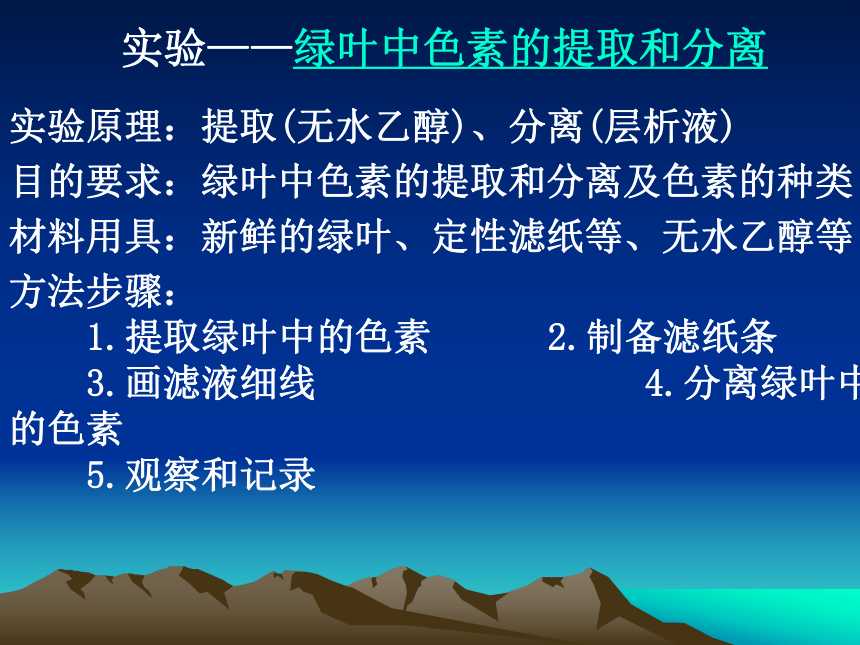 实验——绿叶中色素的提取和分离

实验原理：提取(无水乙醇)、分离(层析液)
目的要求：绿叶中色素的提取和分离及色素的种类
材料用具：新鲜的绿叶、定性滤纸等、无水乙醇等
方法步骤：
1.提取绿叶中的色素　　2.制备滤纸条
3.画滤液细线　　4.分离绿叶中的色素
5.观察和记录